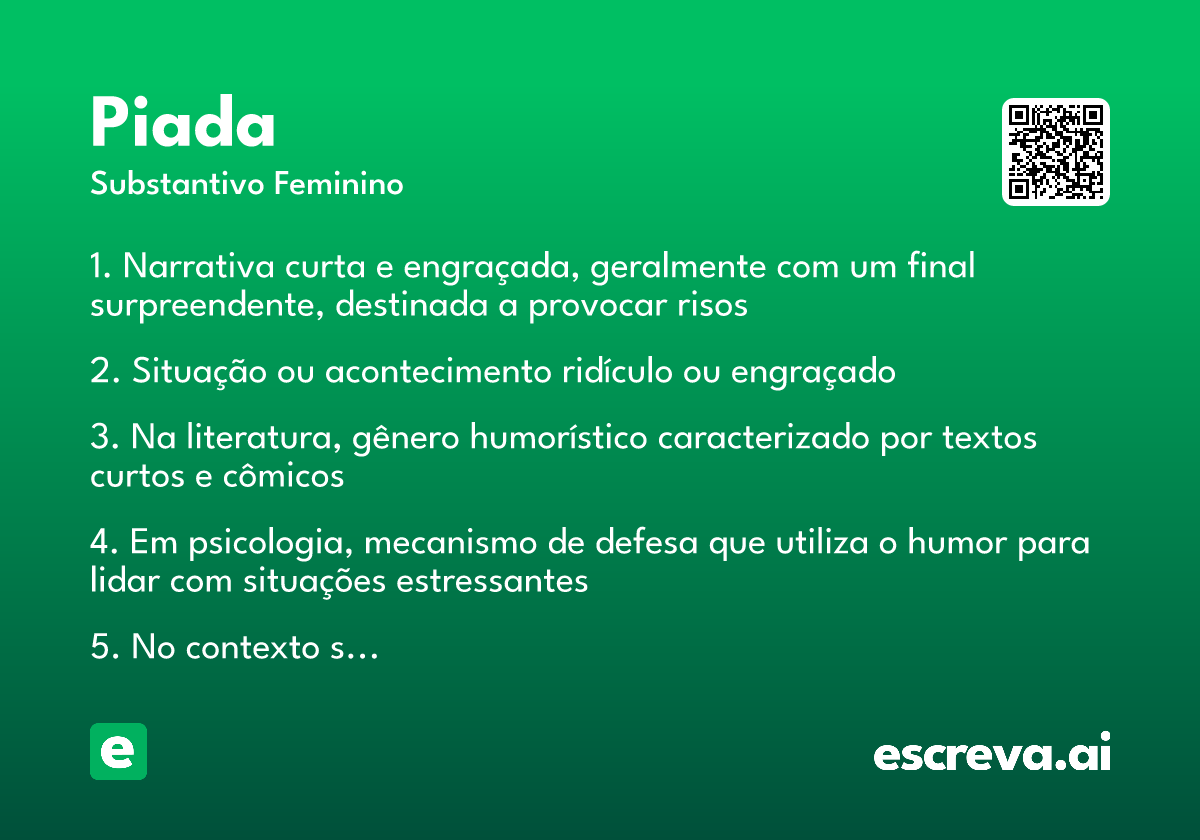 Piada

Substantivo Feminino

1. Narrativa curta e engraçada, geralmente com um final surpreendente, destinada a provocar risos

2. Situação ou acontecimento ridículo ou engraçado

3. Na literatura, gênero humorístico caracterizado por textos curtos e cômicos

4. Em psicologia, mecanismo de defesa que utiliza o humor para lidar com situações estressantes

5. No contexto s…

e

escreva.ai